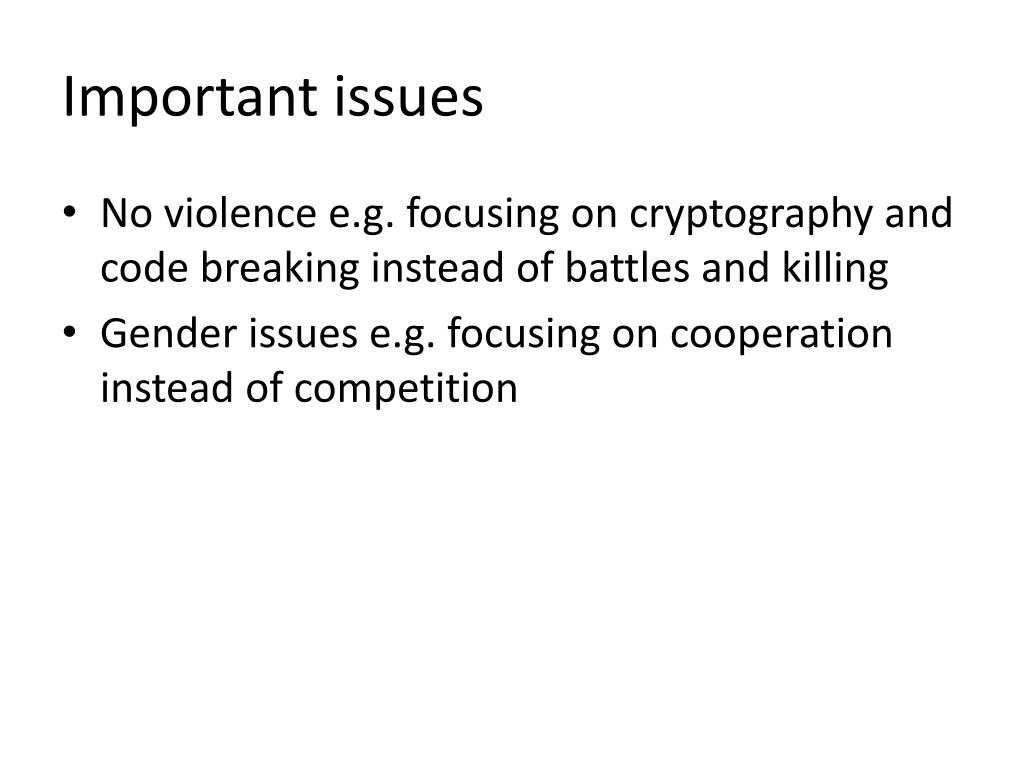 Important issues

• No violence e.g. focusing on cryptography and code breaking instead of battles and killing
• Gender issues e.g. focusing on cooperation instead of competition